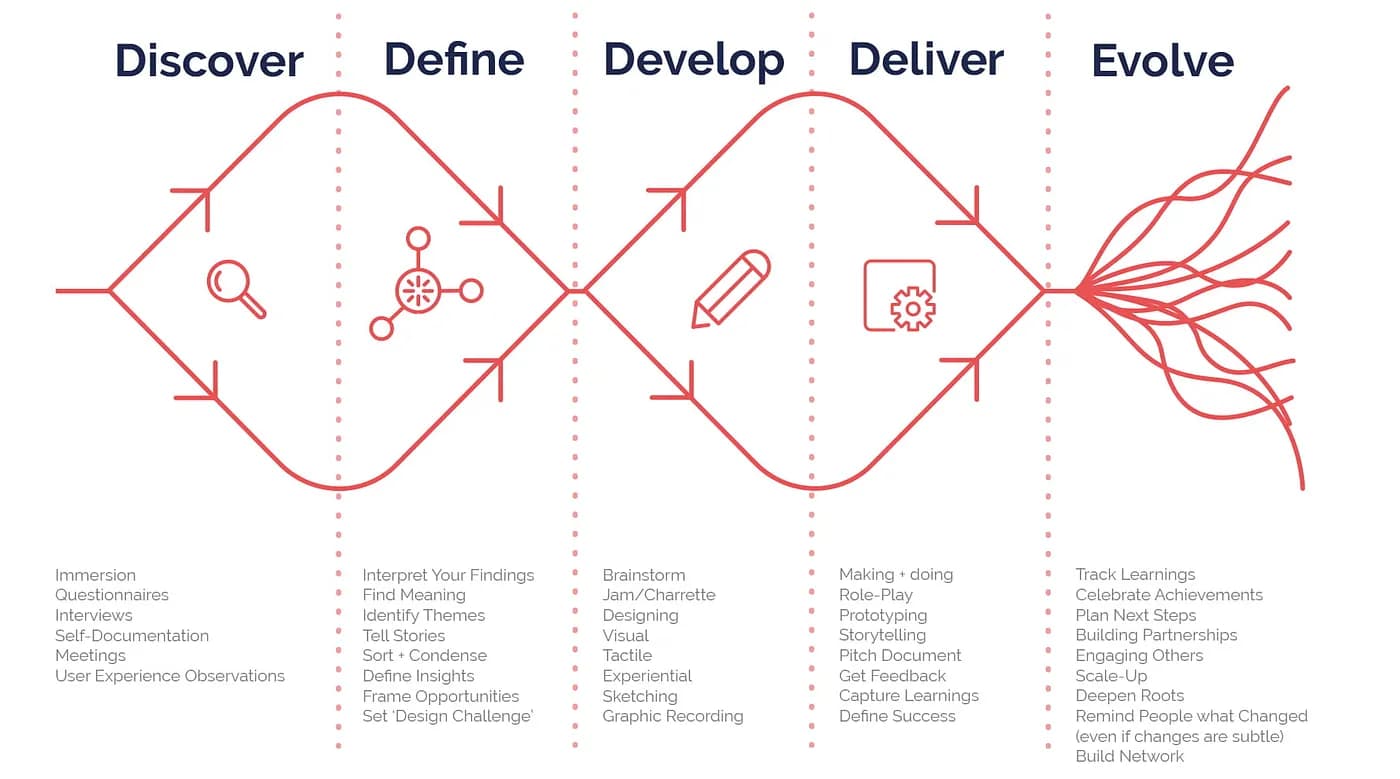 Discover

Immersion
Questionnaires
Interviews
Self-Documentation
Meetings
User Experience Observations

Define

Interpret Your Findings
Find Meaning
Identify Themes
Tell Stories
Sort + Condense
Define Insights
Frame Opportunities
Set 'Design Challenge'

Develop

Brainstorm
Jam/Charrette
Designing
Visual
Tactile
Experiential
Sketching
Graphic Recording

Deliver

Making + doing
Role-Play
Prototyping
Storytelling
Pitch Document
Get Feedback
Capture Learnings
Define Success

Evolve

Track Learnings
Celebrate Achievements
Plan Next Steps
Building Partnerships
Engaging Others
Scale-Up
Deepen Roots
Remind People what Changed (even if changes are subtle)
Build Network